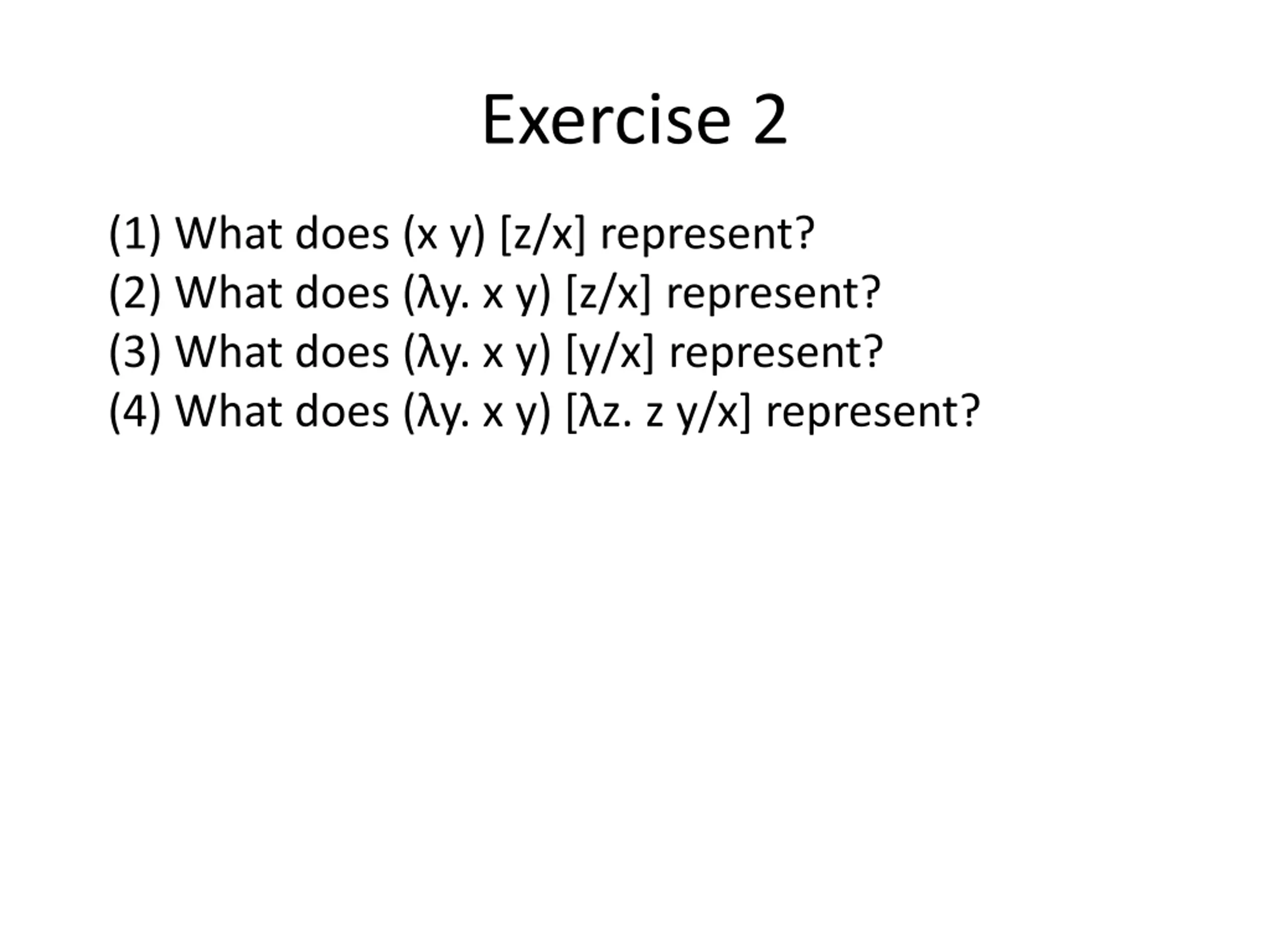 Exercise 2

(1) What does (x y) [z/x] represent?
(2) What does (λy. x y) [z/x] represent?
(3) What does (λy. x y) [y/x] represent?
(4) What does (λy. x y) [λz. z y/x] represent?